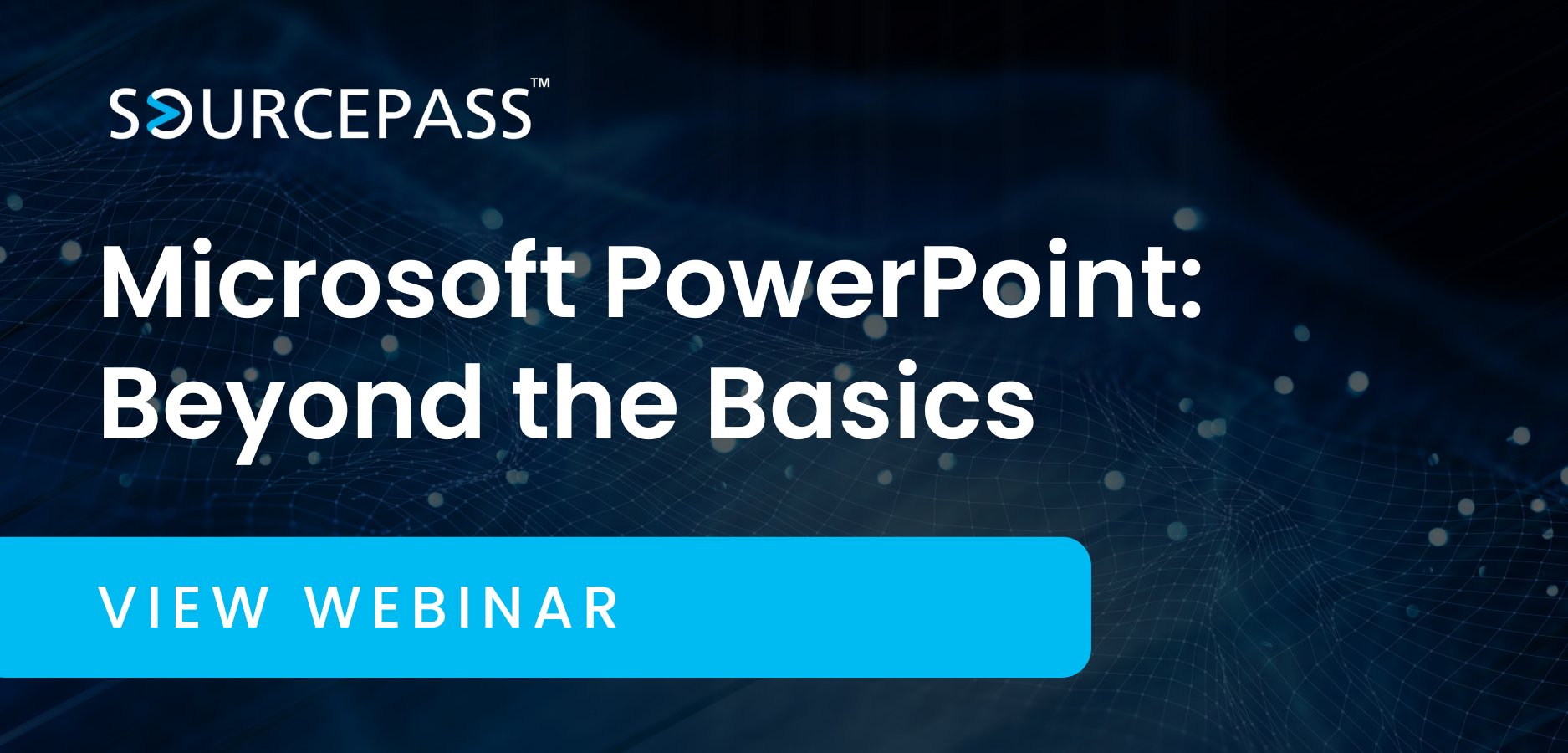 SOURCEPASS™

Microsoft PowerPoint: Beyond the Basics

VIEW WEBINAR